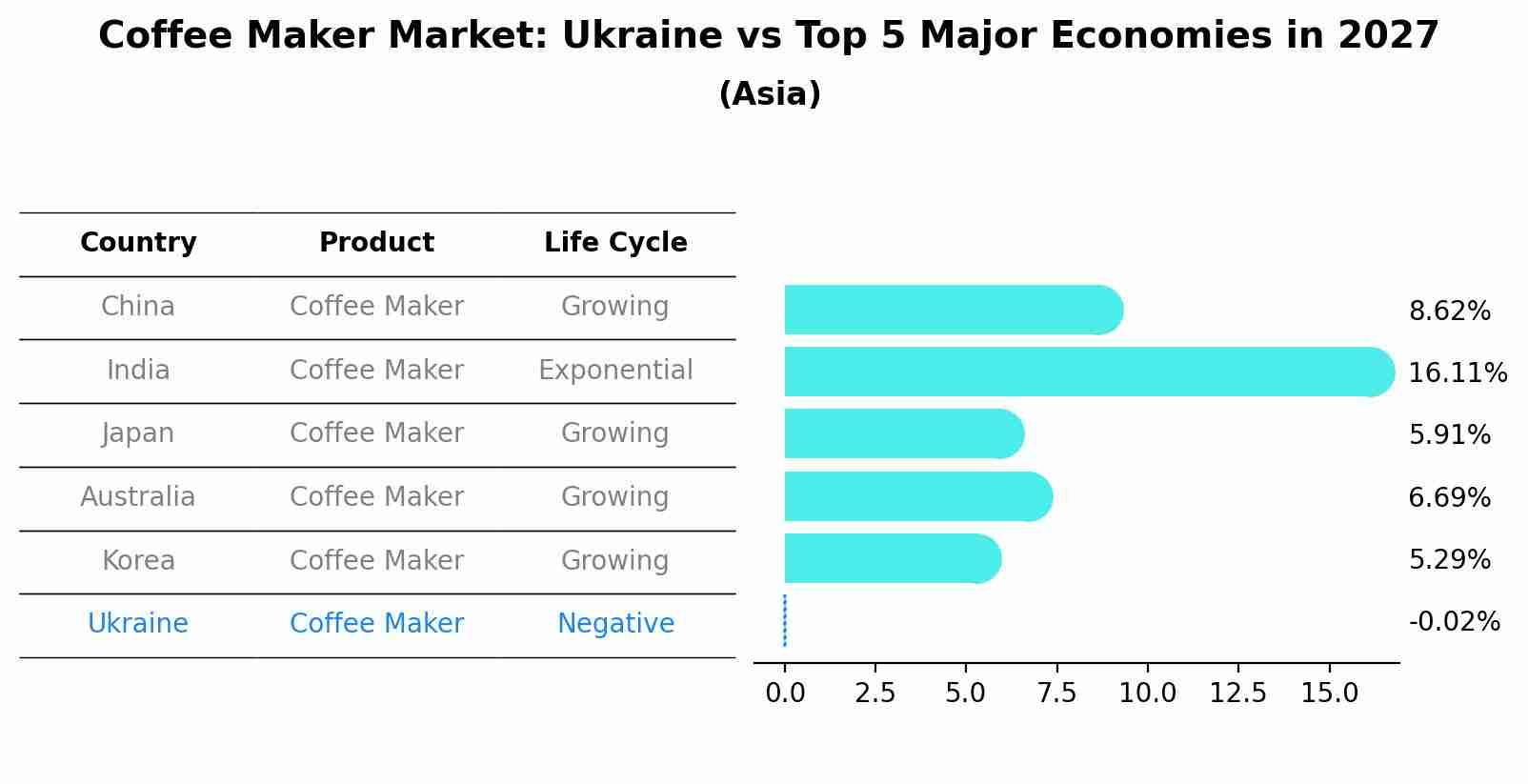 Coffee Maker Market: Ukraine vs Top 5 Major Economies in 2027

(Asia)

| Country | Product | Life Cycle |
|---|---|---|
| China | Coffee Maker | Growing |
| India | Coffee Maker | Exponential |
| Japan | Coffee Maker | Growing |
| Australia | Coffee Maker | Growing |
| Korea | Coffee Maker | Growing |
| Ukraine | Coffee Maker | Negative |

8.62%
16.11%
5.91%
6.69%
5.29%
-0.02%

0.0 2.5 5.0 7.5 10.0 12.5 15.0